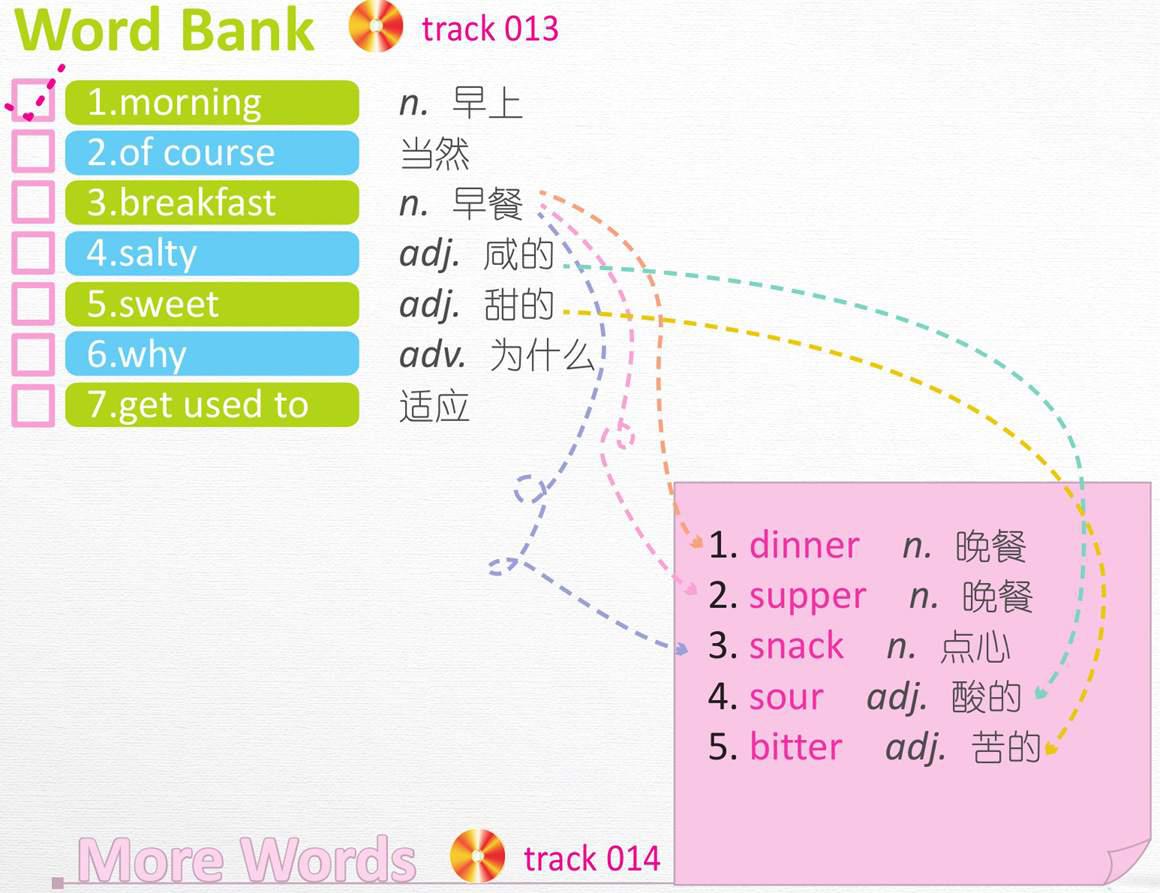 Word Bank track 013

1.morning n. 早上
2.of course 当然
3.breakfast n. 早餐
4.salty adj. 咸的
5.sweet adj. 甜的
6.why adv. 为什么
7.get used to 适应

1. dinner n. 晚餐
2. supper n. 晚餐
3. snack n. 点心
4. sour adj. 酸的
5. bitter adj. 苦的

More Words track 014